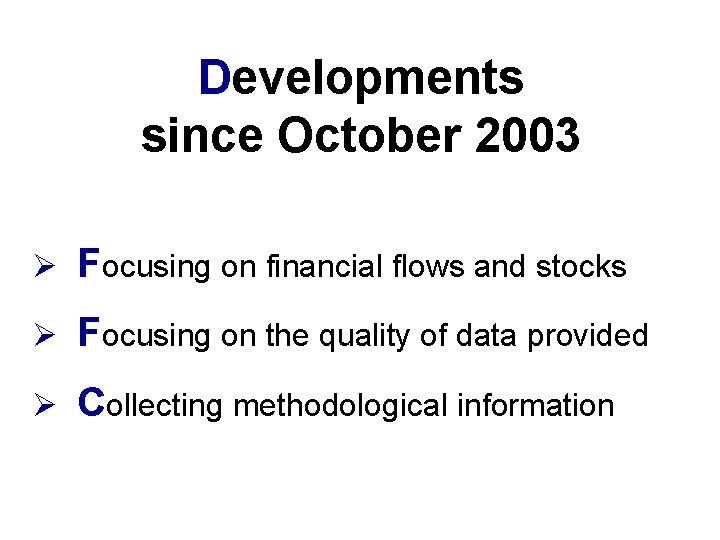 Developments since October 2003

➢ Focusing on financial flows and stocks

➢ Focusing on the quality of data provided

➢ Collecting methodological information